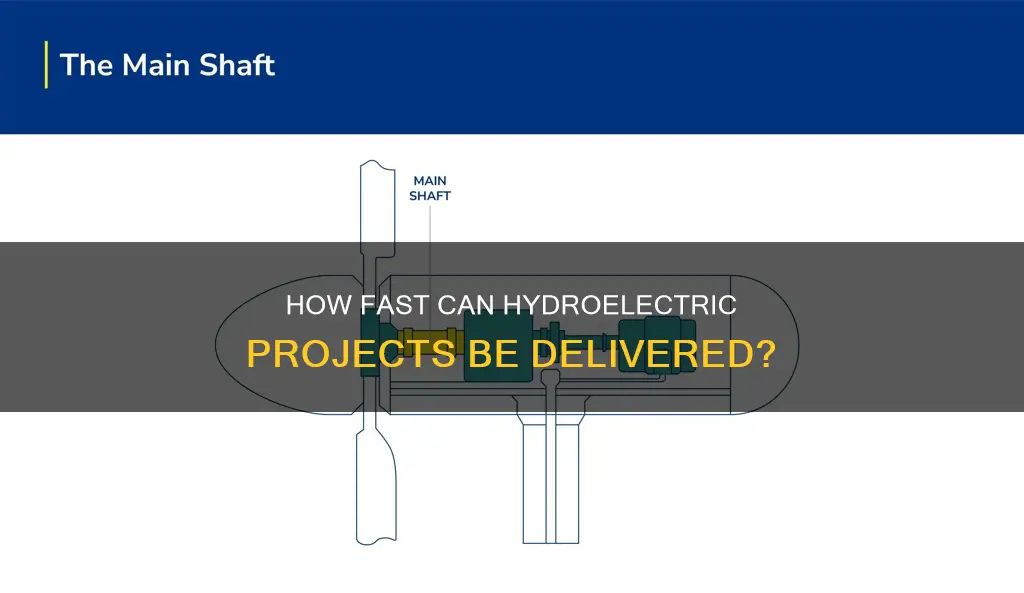 The Main Shaft

MAIN SHAFT

HOW FAST CAN HYDROELECTRIC PROJECTS BE DELIVERED?